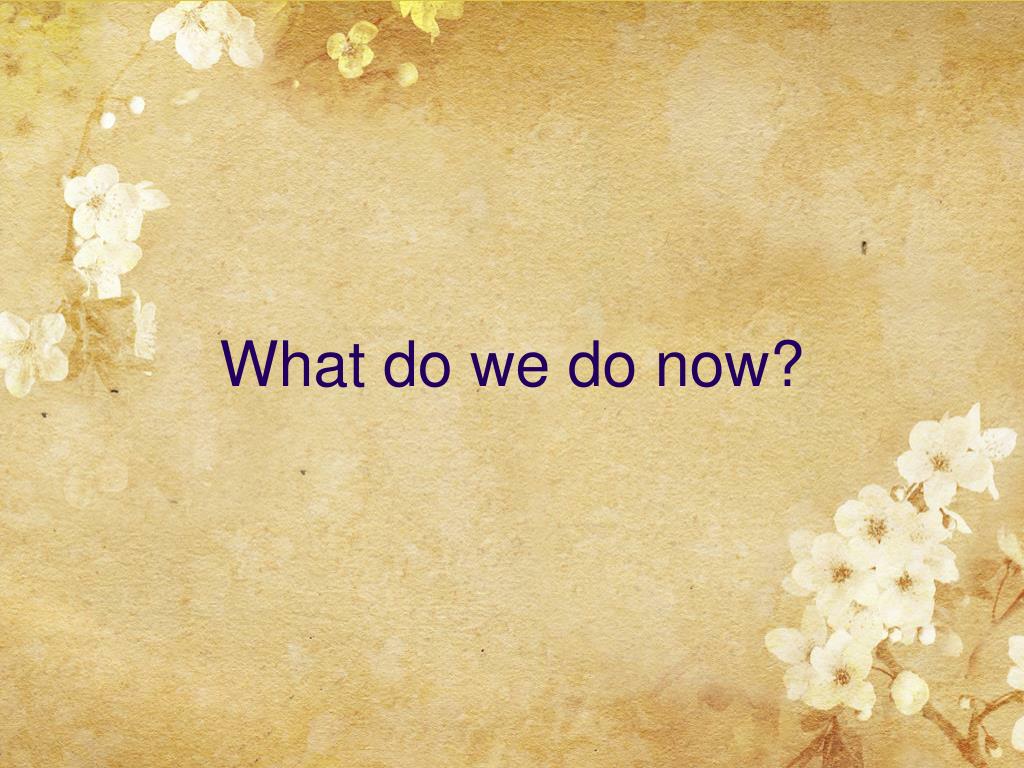 What do we do now?